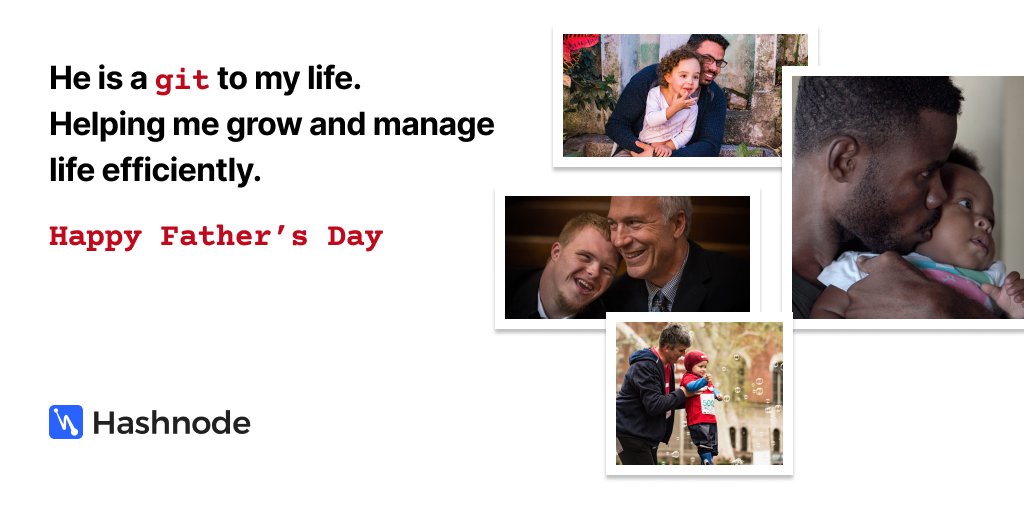 He is a git to my life. Helping me grow and manage life efficiently.

Happy Father's Day

Hashnode